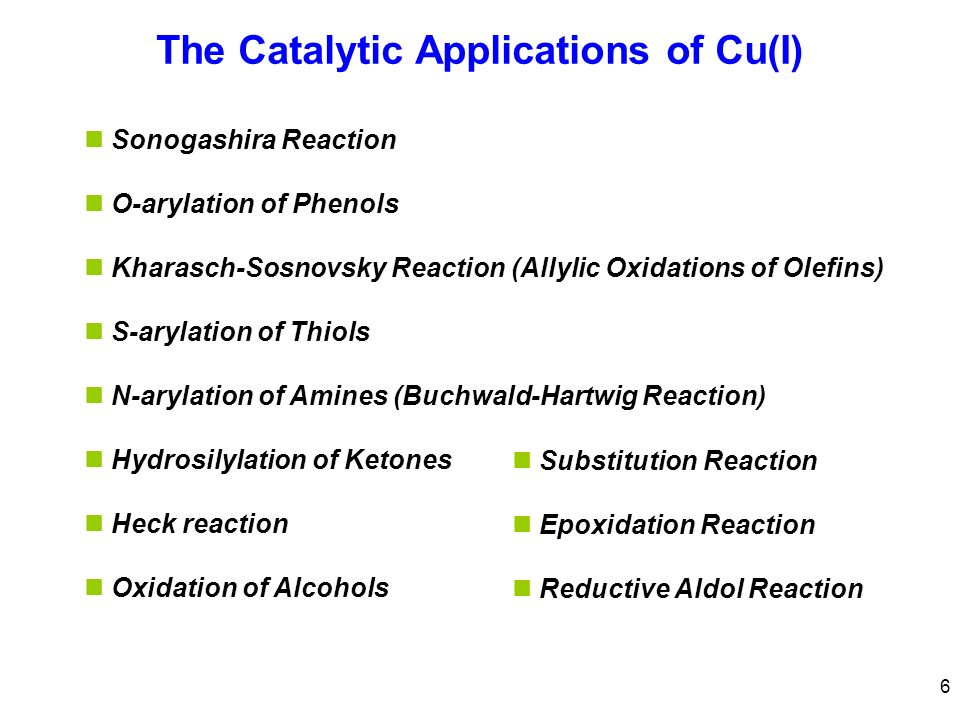 The Catalytic Applications of Cu(I)

Sonogashira Reaction

O-arylation of Phenols

Kharasch-Sosnovsky Reaction (Allylic Oxidations of Olefins)

S-arylation of Thiols

N-arylation of Amines (Buchwald-Hartwig Reaction)

Hydrosilylation of Ketones

Heck reaction

Oxidation of Alcohols

Substitution Reaction

Epoxidation Reaction

Reductive Aldol Reaction

6